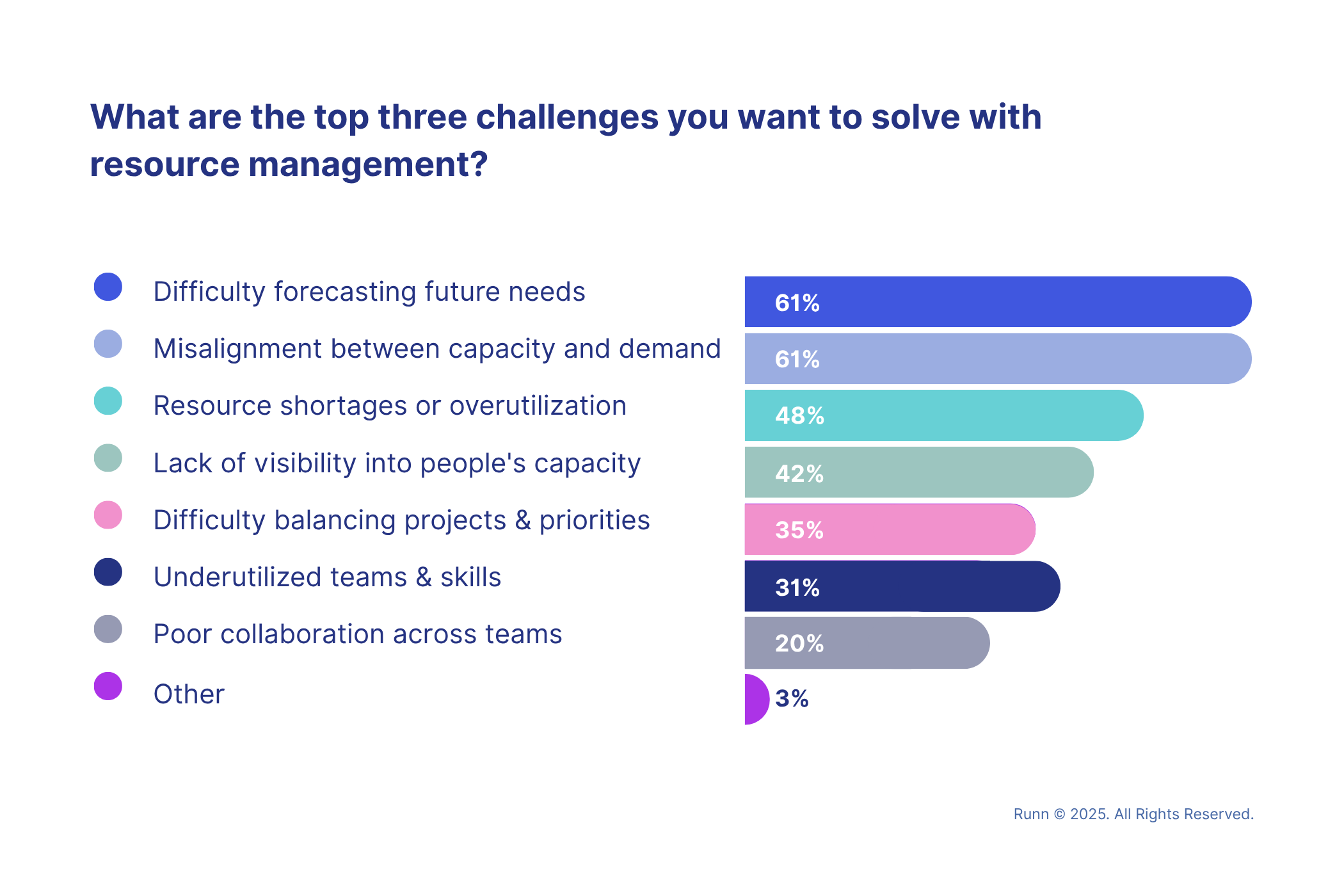 What are the top three challenges you want to solve with resource management?

Difficulty forecasting future needs
Misalignment between capacity and demand
Resource shortages or overutilization
Lack of visibility into people's capacity
Difficulty balancing projects & priorities
Underutilized teams & skills
Poor collaboration across teams
Other

61%
61%
48%
42%
35%
31%
20%
3%

Runn © 2025. All Rights Reserved.